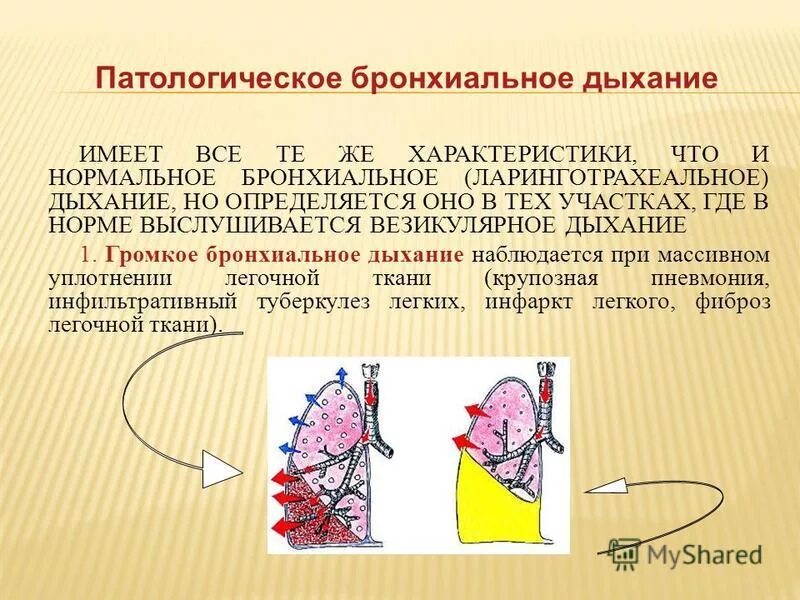 Патологическое бронхиальное дыхание

ИМЕЕТ ВСЕ ТЕ ЖЕ ХАРАКТЕРИСТИКИ, ЧТО И НОРМАЛЬНОЕ БРОНХИАЛЬНОЕ (ЛАРИНГОТРАХЕАЛЬНОЕ) ДЫХАНИЕ, НО ОПРЕДЕЛЯЕТСЯ ОНО В ТЕХ УЧАСТКАХ, ГДЕ В НОРМЕ ВЫСЛУШИВАЕТСЯ ВЕЗИКУЛЯРНОЕ ДЫХАНИЕ

1. Громкое бронхиальное дыхание наблюдается при массивном уплотнении легочной ткани (крупозная пневмония, инфильтративный туберкулез легких, инфаркт легкого, фиброз легочной ткани).

MyShared